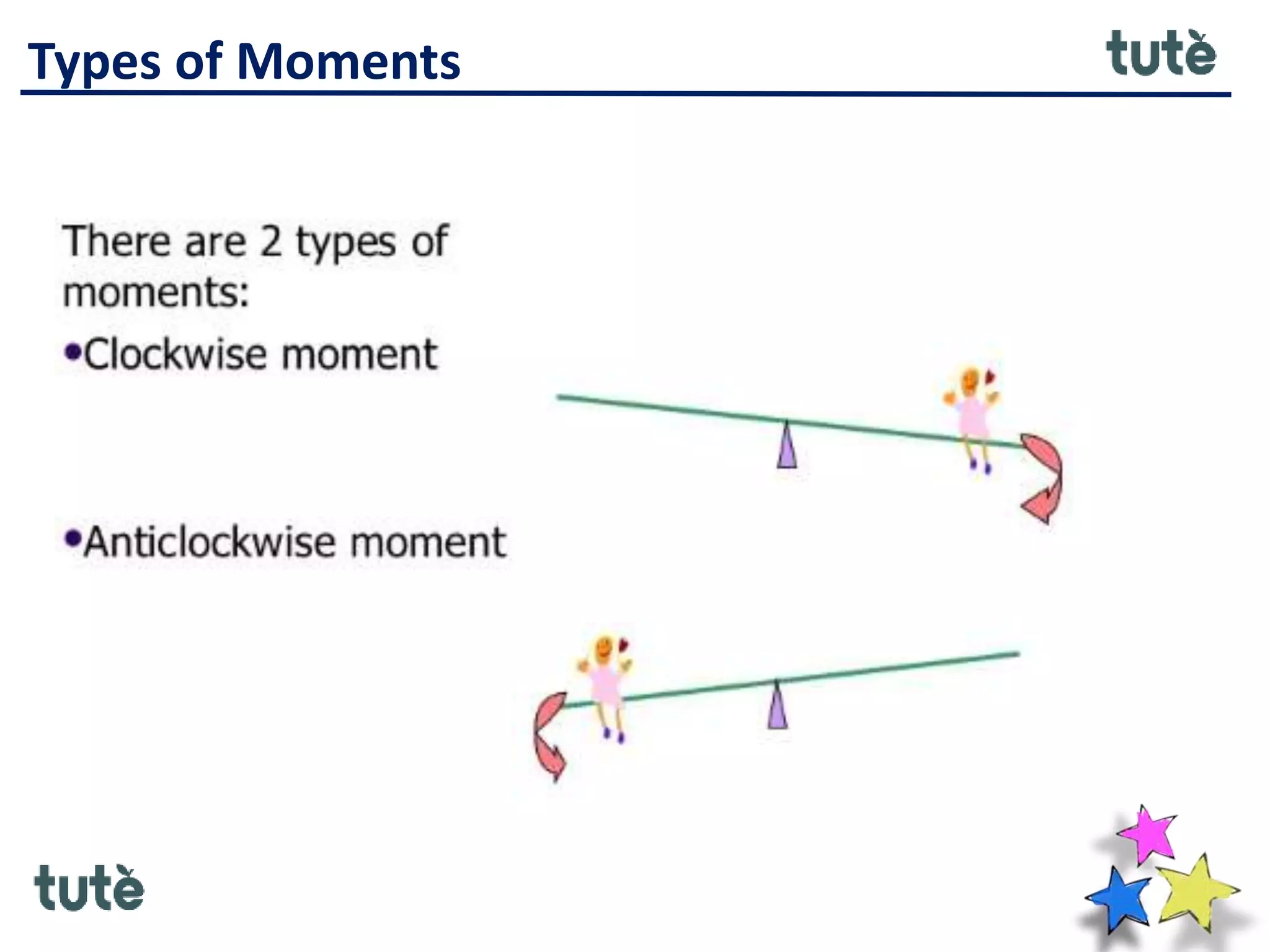 Types of Moments

tutè

There are 2 types of moments:

•Clockwise moment

•Anticlockwise moment

tutè